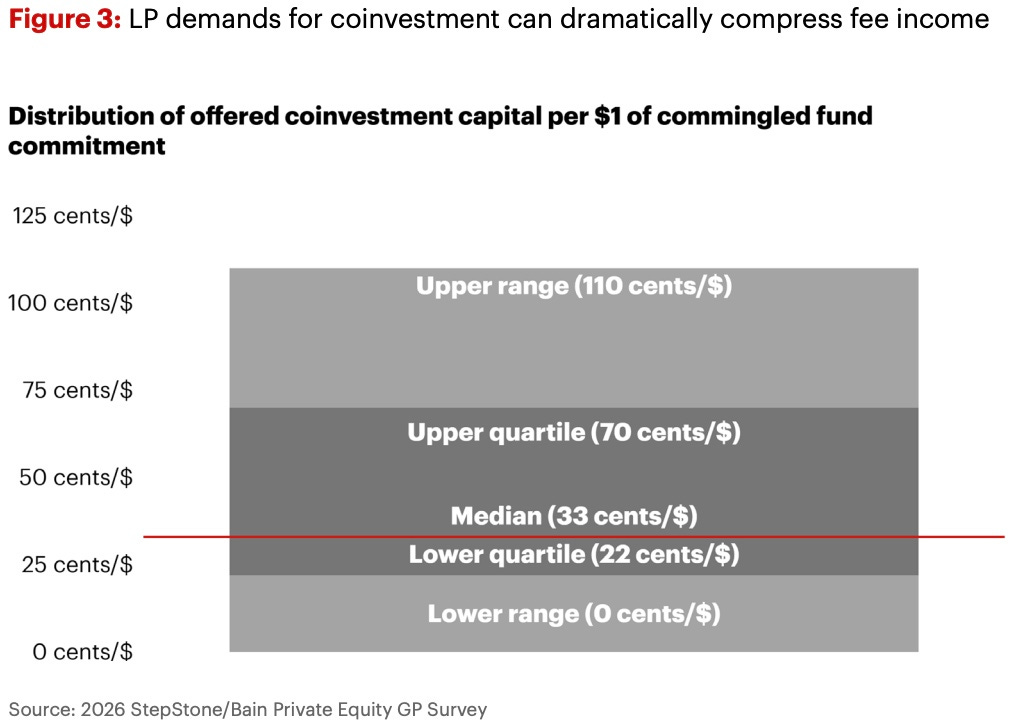 **Figure 3:** LP demands for coinvestment can dramatically compress fee income

**Distribution of offered coinvestment capital per \$1 of commingled fund commitment**

125 cents/\$

100 cents/\$

75 cents/\$

50 cents/\$

25 cents/\$

0 cents/\$

Upper range (110 cents/\$)

Upper quartile (70 cents/\$)

Median (33 cents/\$)

Lower quartile (22 cents/\$)

Lower range (0 cents/\$)

Source: 2026 StepStone/Bain Private Equity GP Survey